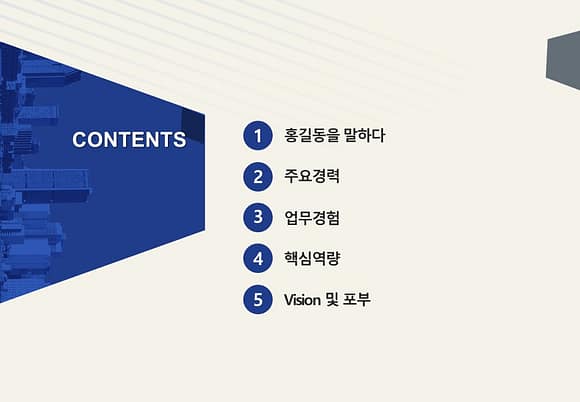 CONTENTS

1 홍길동을 말하다

2 주요경력

3 업무경험

4 핵심역량

5 Vision 및 포부